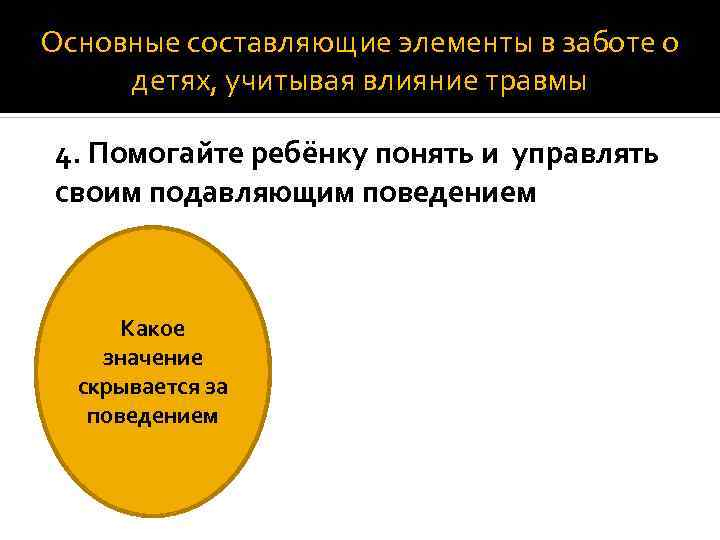 Основные составляющие элементы в заботе о детях, учитывая влияние травмы

4. Помогайте ребёнку понять и управлять своим подавляющим поведением

Какое значение скрывается за поведением